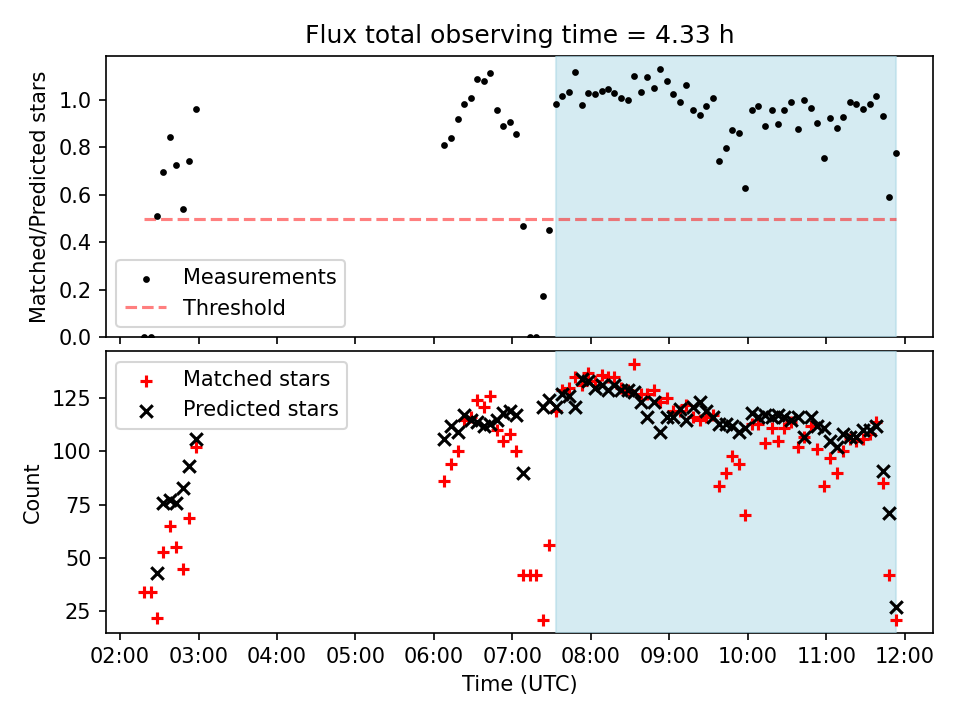 Flux total observing time = 4.33 h

Matched/Predicted stars
1.0
0.8
0.6
0.4
0.2
0.0

Measurements
Threshold

Count
125
100
75
50
25

Matched stars
Predicted stars

02:00 03:00 04:00 05:00 06:00 07:00 08:00 09:00 10:00 11:00 12:00
Time (UTC)